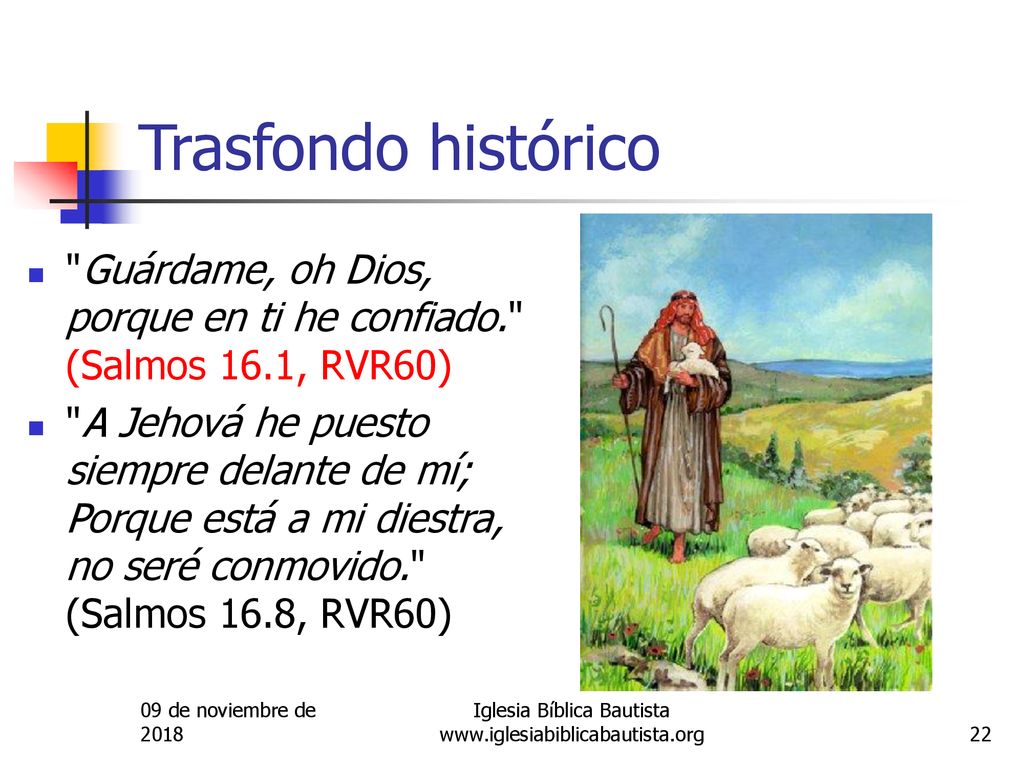 Trasfondo histórico

"Guárdame, oh Dios, porque en ti he confiado." (Salmos 16.1, RVR60)

"A Jehová he puesto siempre delante de mí; Porque está a mi diestra, no seré conmovido." (Salmos 16.8, RVR60)

09 de noviembre de 2018

Iglesia Bíblica Bautista
www.iglesiabiblicabautista.org

22